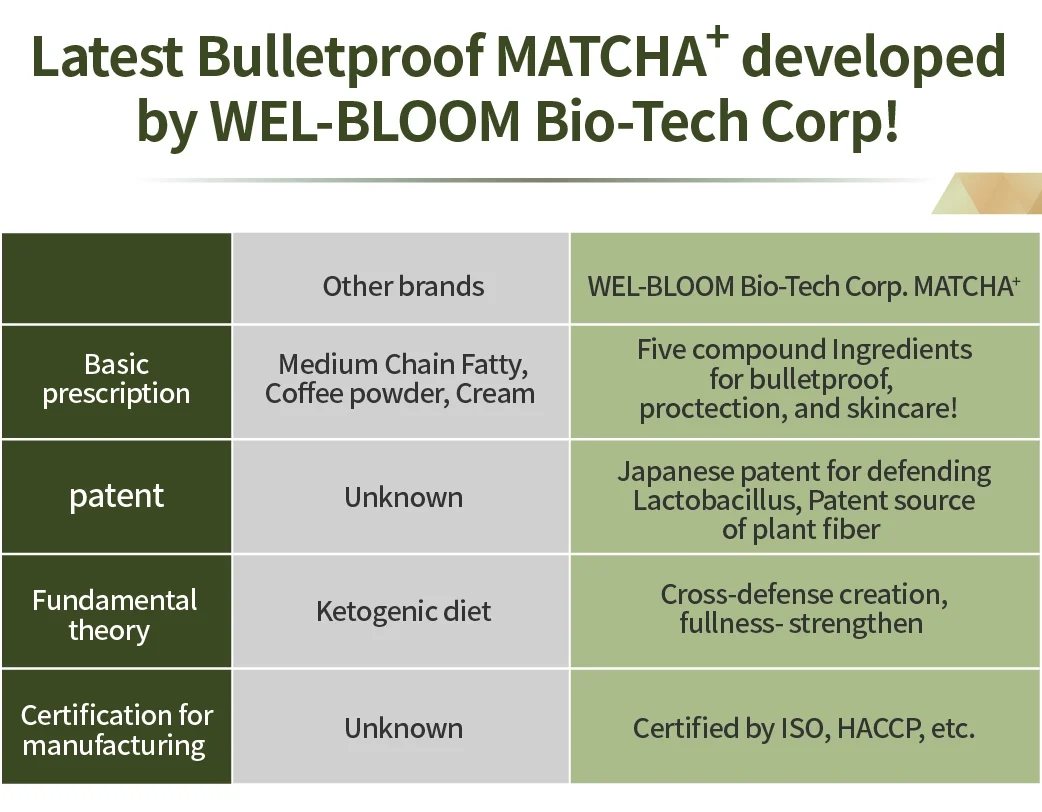 Latest Bulletproof MATCHA$^+$ developed by WEL-BLOOM Bio-Tech Corp!

| | Other brands | WEL-BLOOM Bio-Tech Corp. MATCHA$^+$ |
|---|---|---|
| Basic prescription | Medium Chain Fatty, Coffee powder, Cream | Five compound Ingredients for bulletproof, proctection, and skincare! |
| patent | Unknown | Japanese patent for defending Lactobacillus, Patent source of plant fiber |
| Fundamental theory | Ketogenic diet | Cross-defense creation, fullness- strengthen |
| Certification for manufacturing | Unknown | Certified by ISO, HACCP, etc. |